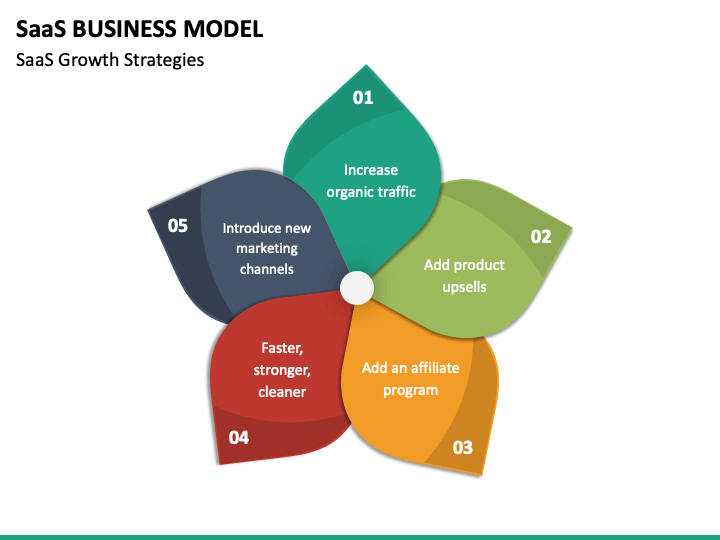 SaaS BUSINESS MODEL

SaaS Growth Strategies

01

Increase organic traffic

02

Add product upsells

03

Add an affiliate program

04

Faster, stronger, cleaner

05

Introduce new marketing channels